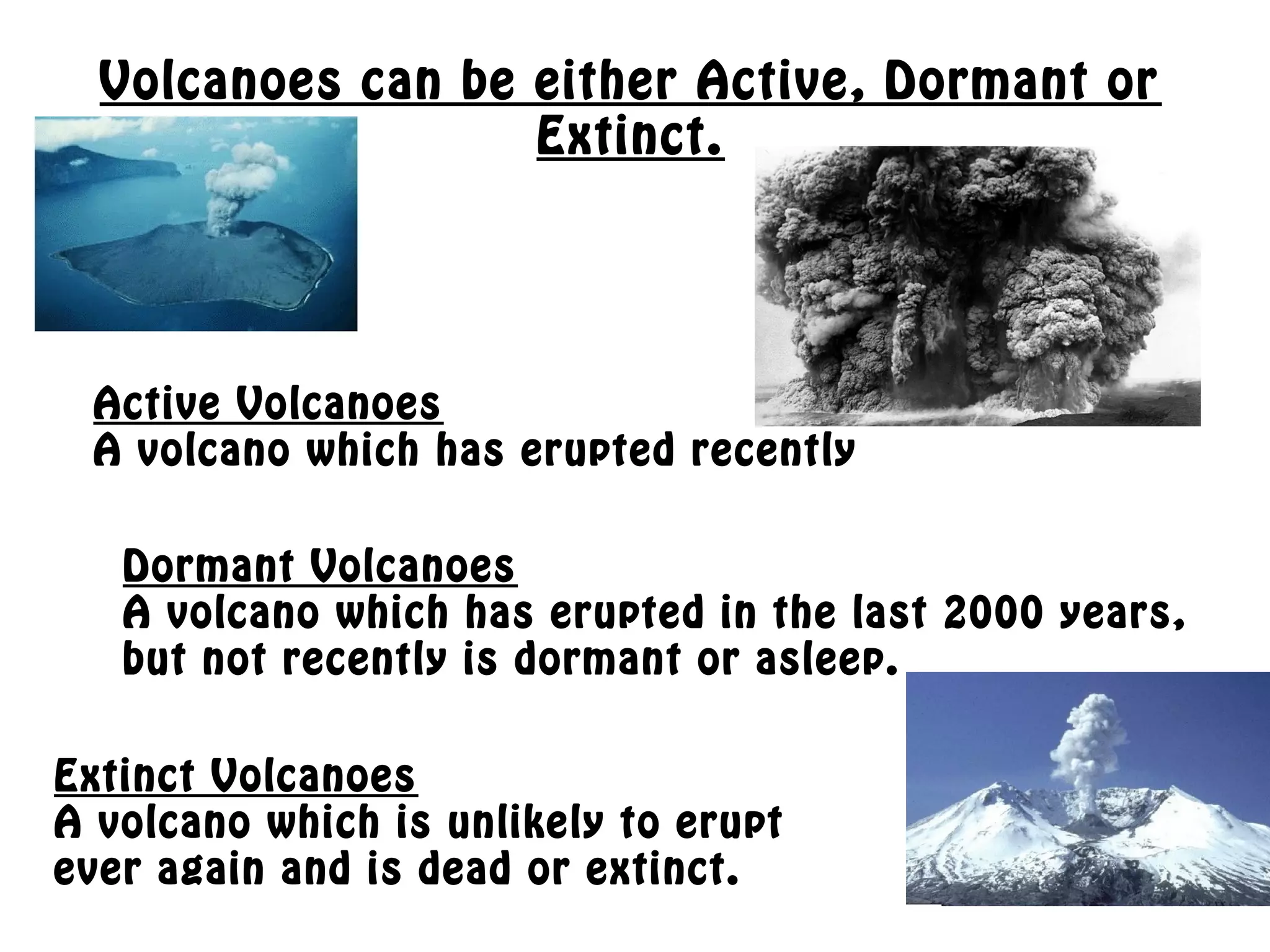 Volcanoes can be either Active, Dormant or Extinct.

Active Volcanoes
A volcano which has erupted recently

Dormant Volcanoes
A volcano which has erupted in the last 2000 years, but not recently is dormant or asleep.

Extinct Volcanoes
A volcano which is unlikely to erupt ever again and is dead or extinct.